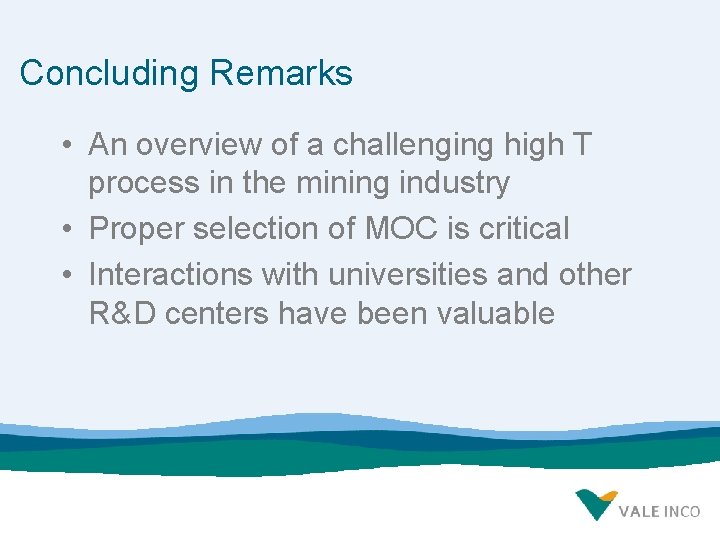 Concluding Remarks

• An overview of a challenging high T process in the mining industry
• Proper selection of MOC is critical
• Interactions with universities and other R&D centers have been valuable

VALE INCO